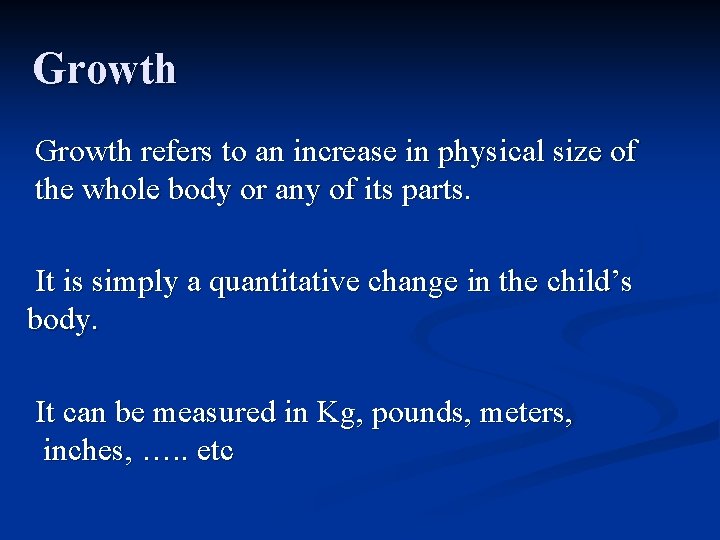 Growth

Growth refers to an increase in physical size of the whole body or any of its parts.

It is simply a quantitative change in the child’s body.

It can be measured in Kg, pounds, meters, inches, ….. etc